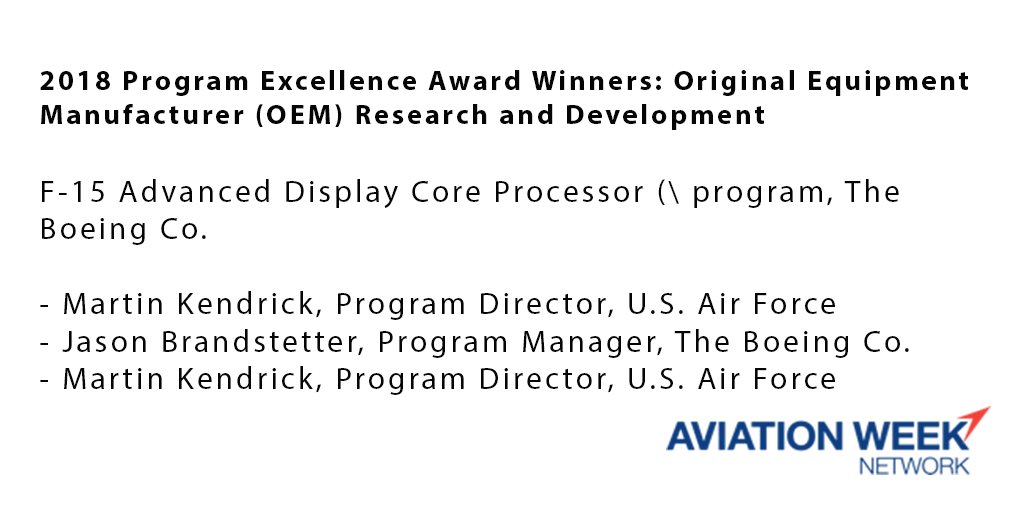 2018 Program Excellence Award Winners: Original Equipment Manufacturer (OEM) Research and Development

F-15 Advanced Display Core Processor (\ program, The Boeing Co.

- Martin Kendrick, Program Director, U.S. Air Force
- Jason Brandstetter, Program Manager, The Boeing Co.
- Martin Kendrick, Program Director, U.S. Air Force

AVIATION WEEK
NETWORK